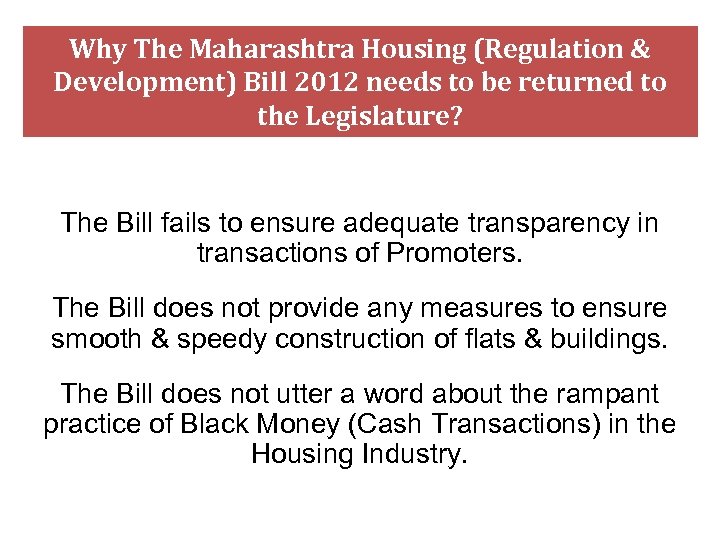 Why The Maharashtra Housing (Regulation & Development) Bill 2012 needs to be returned to the Legislature?

The Bill fails to ensure adequate transparency in transactions of Promoters.

The Bill does not provide any measures to ensure smooth & speedy construction of flats & buildings.

The Bill does not utter a word about the rampant practice of Black Money (Cash Transactions) in the Housing Industry.